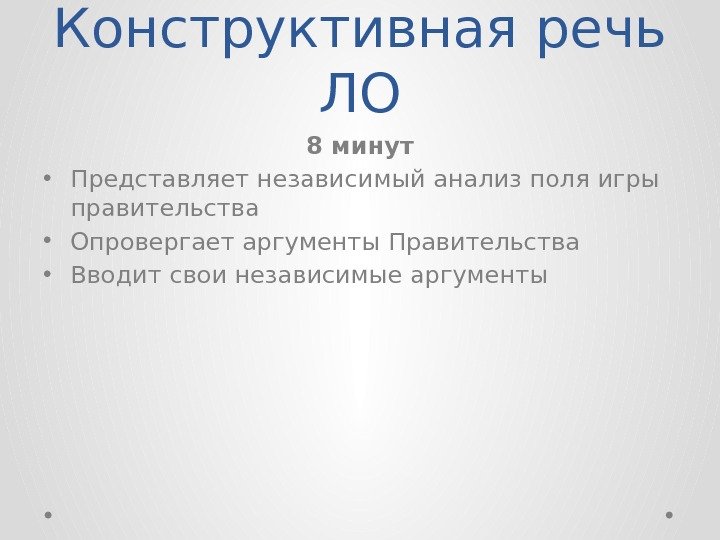 Конструктивная речь ЛО

8 минут

• Представляет независимый анализ поля игры правительства
• Опровергает аргументы Правительства
• Вводит свои независимые аргументы